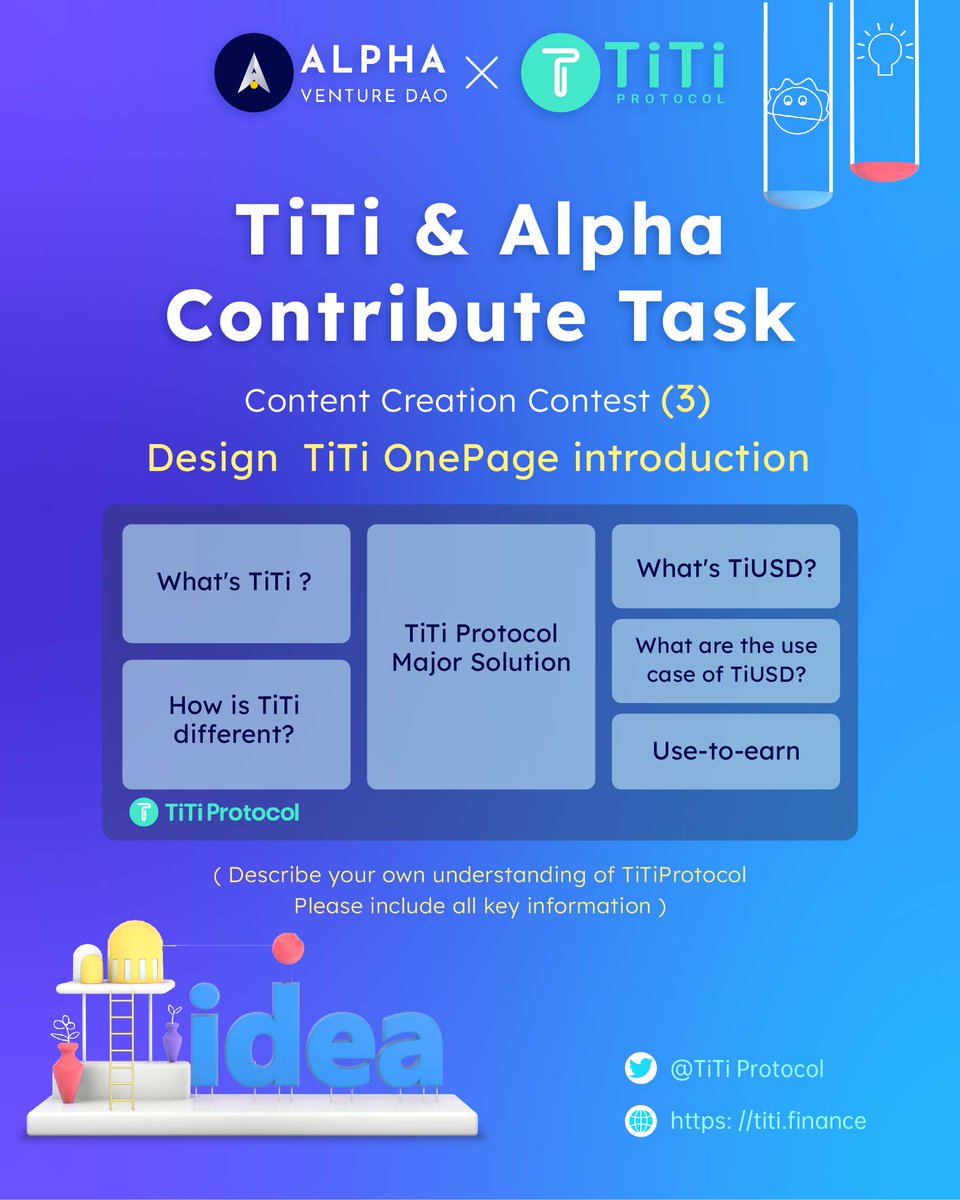 ALPHA VENTURE DAO × TiTi PROTOCOL

TiTi & Alpha Contribute Task

Content Creation Contest (3)

Design TiTi OnePage introduction

What's TiTi ?

How is TiTi different?

TiTi Protocol Major Solution

What's TiUSD?

What are the use case of TiUSD?

Use-to-earn

TiTi Protocol

( Describe your own understanding of TiTiProtocol Please include all key information )

idea

@TiTi Protocol

https: //titi.finance